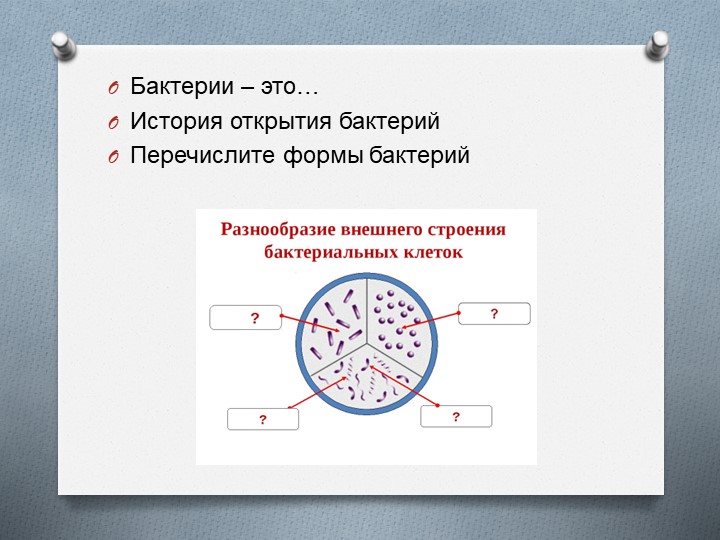 Бактерии – это…
История открытия бактерий
Перечислите формы бактерий

Разнообразие внешнего строения бактериальных клеток

?

?

?

?